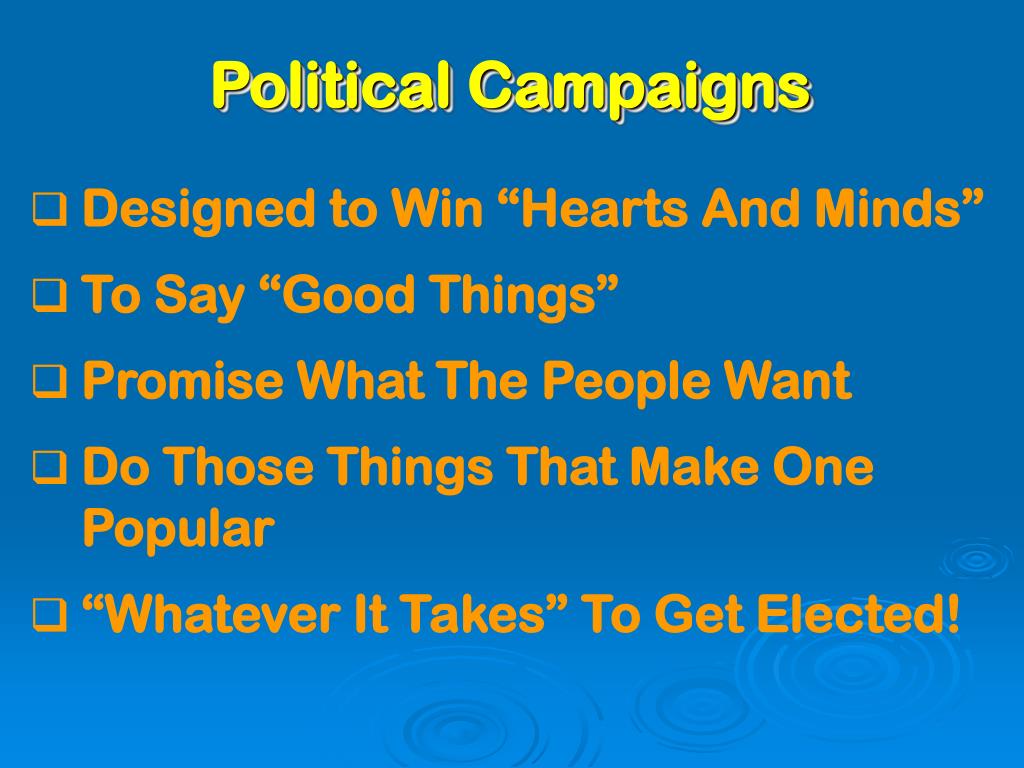 Political Campaigns

❑ Designed to Win “Hearts And Minds”
❑ To Say “Good Things”
❑ Promise What The People Want
❑ Do Those Things That Make One Popular
❑ “Whatever It Takes” To Get Elected!